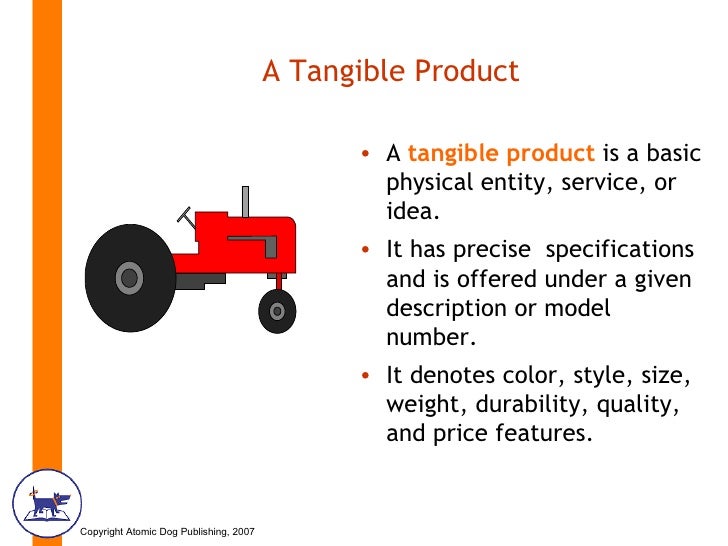 A Tangible Product

• A tangible product is a basic physical entity, service, or idea.

• It has precise specifications and is offered under a given description or model number.

• It denotes color, style, size, weight, durability, quality, and price features.

Copyright Atomic Dog Publishing, 2007